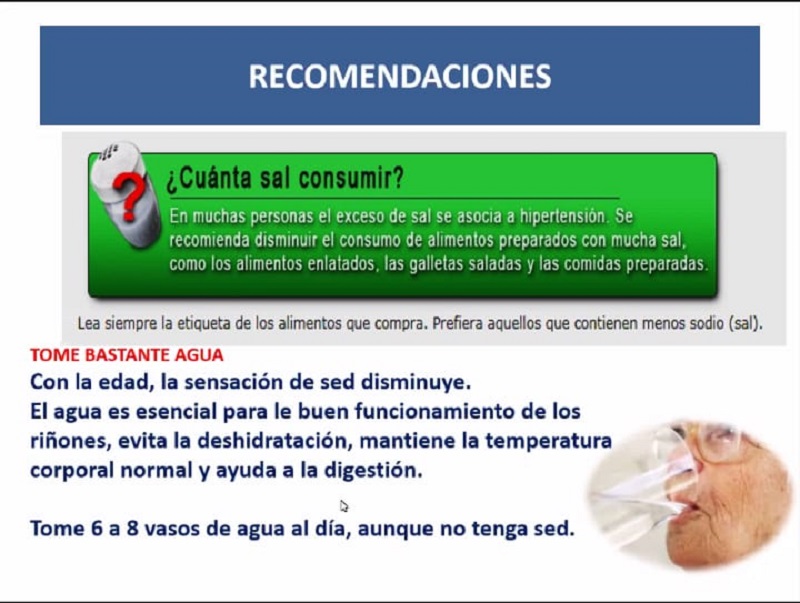 RECOMENDACIONES

¿Cuánta sal consumir?

En muchas personas el exceso de sal se asocia a hipertensión. Se recomienda disminuir el consumo de alimentos preparados con mucha sal, como los alimentos enlatados, las galletas saladas y las comidas preparadas.

Lea siempre la etiqueta de los alimentos que compra. Prefiera aquellos que contienen menos sodio (sal).

TOME BASTANTE AGUA

Con la edad, la sensación de sed disminuye.
El agua es esencial para le buen funcionamiento de los riñones, evita la deshidratación, mantiene la temperatura corporal normal y ayuda a la digestión.

Tome 6 a 8 vasos de agua al día, aunque no tenga sed.